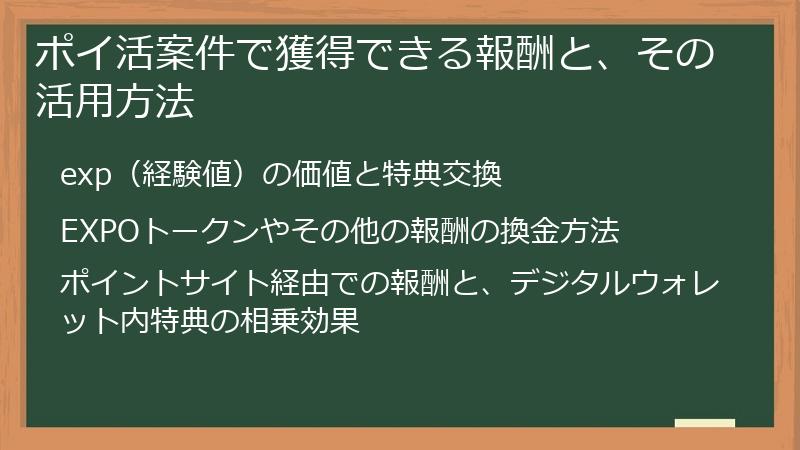 ポイ活案件で獲得できる報酬と、その活用方法

exp（経験値）の価値と特典交換

EXPOトークンやその他の報酬の換金方法

ポイントサイト経由での報酬と、デジタルウォレット内特典の相乗効果